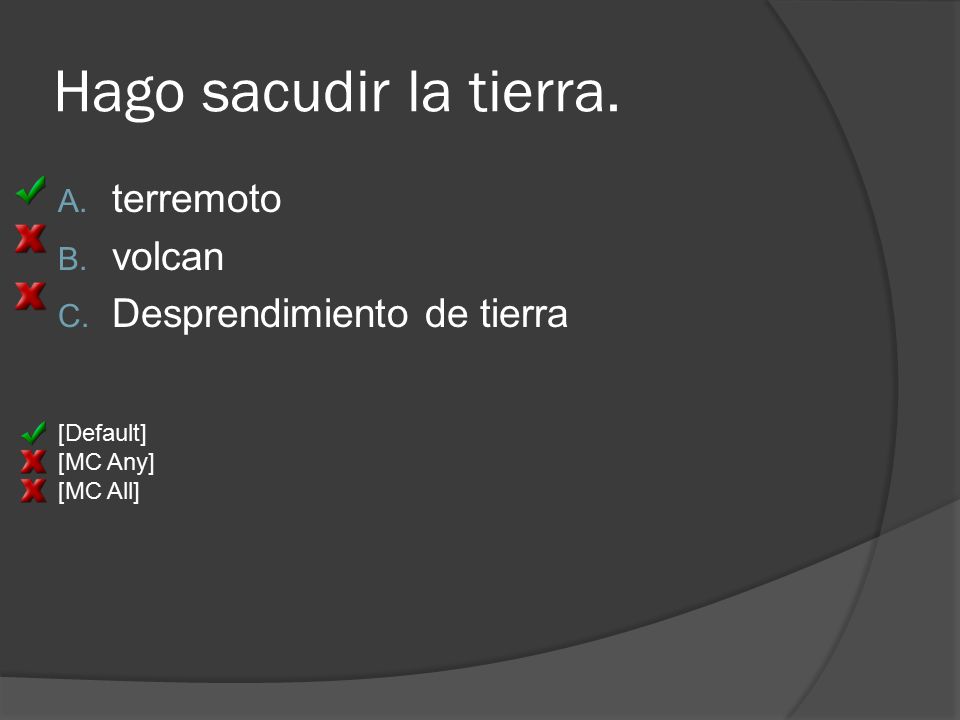 Hago sacudir la tierra.

A. terremoto
B. volcan
C. Desprendimiento de tierra

[Default]
[MC Any]
[MC All]